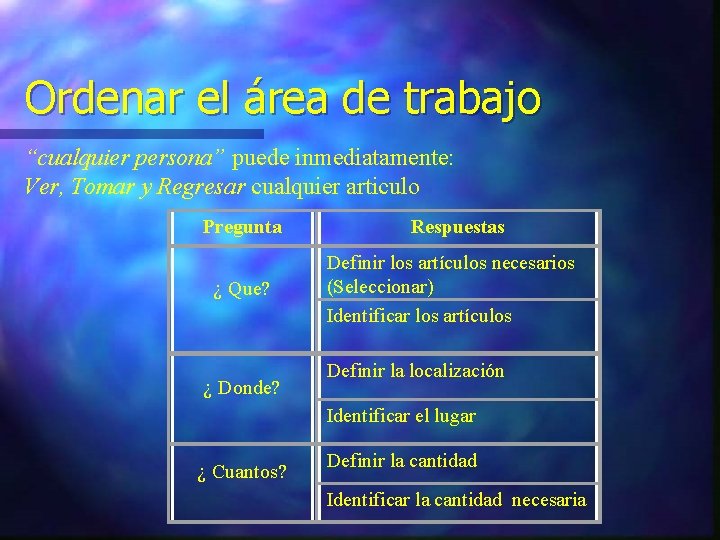 Ordenar el área de trabajo

"cualquier persona" puede inmediatamente:
Ver, Tomar y Regresar cualquier articulo

| Pregunta | Respuestas |
|---|---|
| ¿ Que? | Definir los artículos necesarios (Seleccionar) |
| | Identificar los artículos |
| ¿ Donde? | Definir la localización |
| | Identificar el lugar |
| ¿ Cuantos? | Definir la cantidad |
| | Identificar la cantidad necesaria |